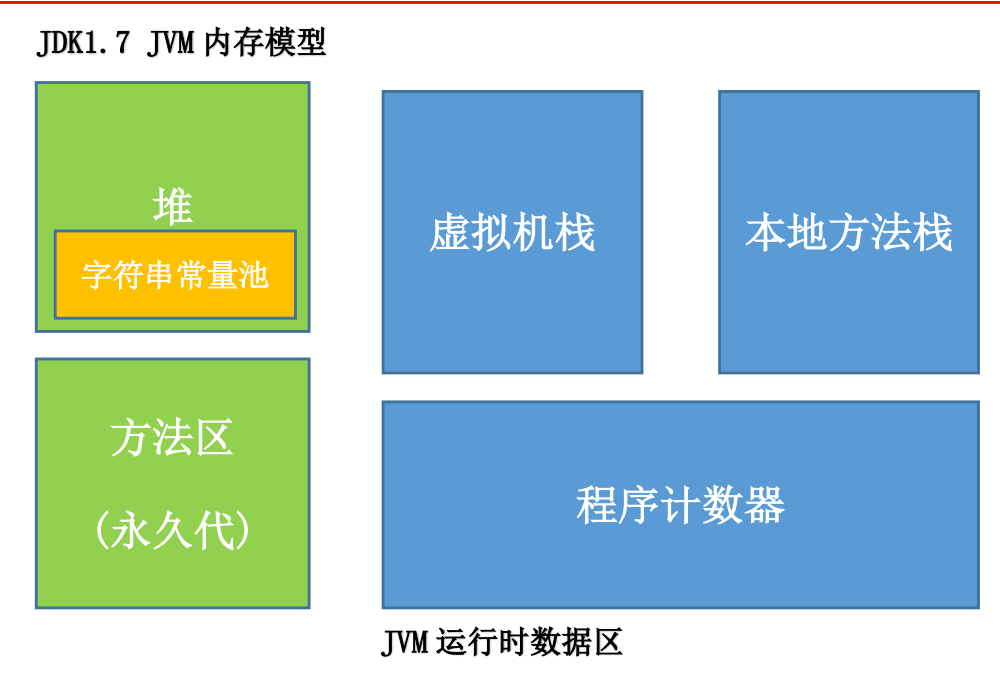 JDK1.7 JVM 内存模型

堆

字符串常量池

方法区

(永久代)

虚拟机栈

本地方法栈

程序计数器

JVM 运行时数据区